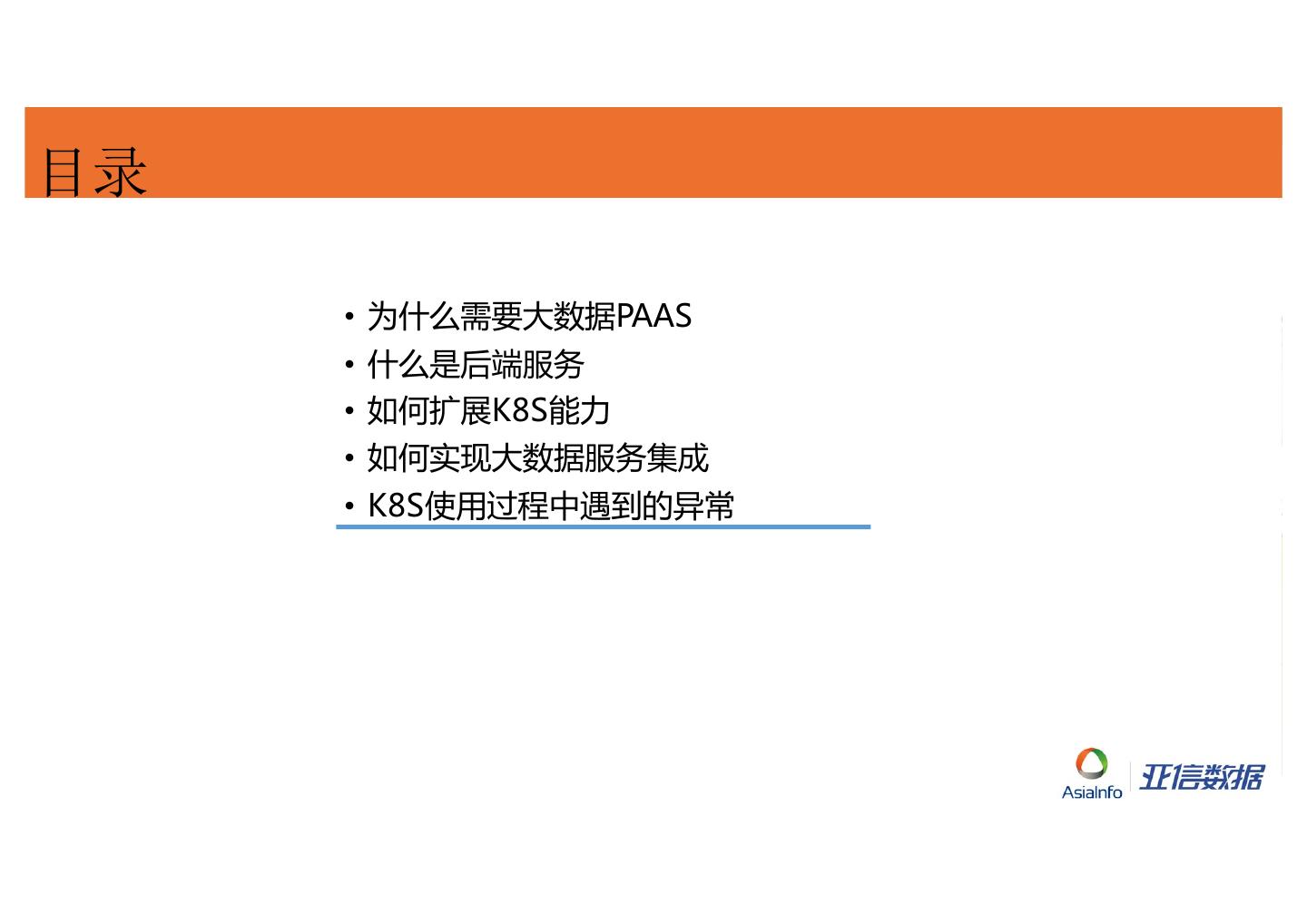 目录

• 为什么需要大数据PAAS
• 什么是后端服务
• 如何扩展K8S能力
• 如何实现大数据服务集成
• K8S使用过程中遇到的异常

AsiaInfo 亚信数据